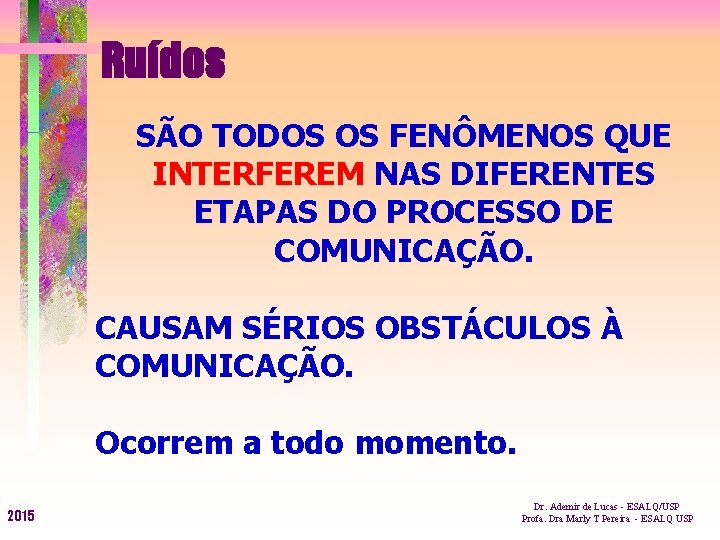 Ruídos

SÃO TODOS OS FENÔMENOS QUE INTERFEREM NAS DIFERENTES ETAPAS DO PROCESSO DE COMUNICAÇÃO.

CAUSAM SÉRIOS OBSTÁCULOS À COMUNICAÇÃO.

Ocorrem a todo momento.

2015

Dr. Ademir de Lucas - ESALQ/USP
Profa. Dra Marly T Pereira - ESALQ USP